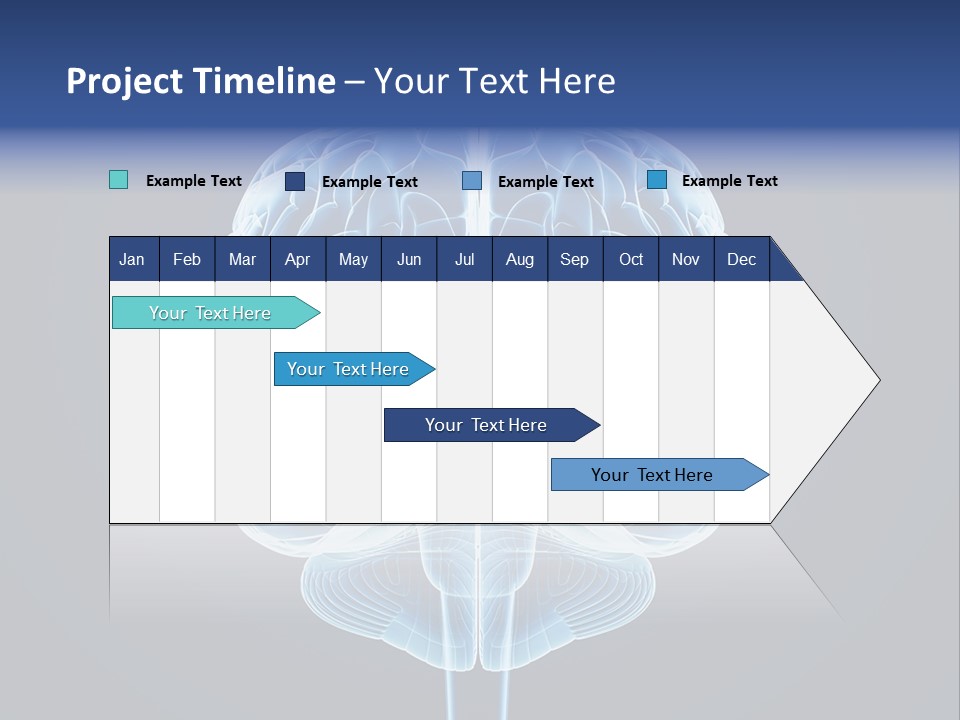 Project Timeline – Your Text Here

Example Text
Example Text
Example Text
Example Text

| Jan | Feb | Mar | Apr | May | Jun | Jul | Aug | Sep | Oct | Nov | Dec |
|---|---|---|---|---|---|---|---|---|---|---|---|

Your Text Here
Your Text Here
Your Text Here
Your Text Here